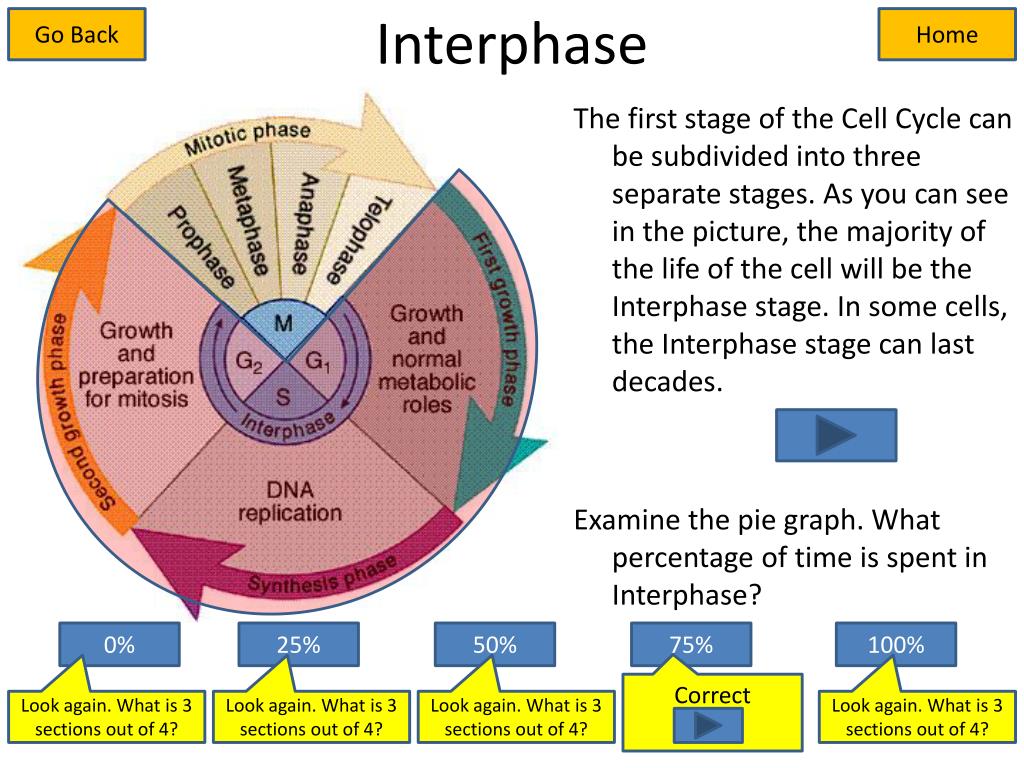 Go Back

Interphase

Home

Mitotic phase

Prophase

Metaphase

Anaphase

Telophase

First growth phase

Growth and normal metabolic roles

M

$G_2$

$G_1$

S

Interphase

Growth and preparation for mitosis

Second growth phase

DNA replication

Synthesis phase

The first stage of the Cell Cycle can be subdivided into three separate stages. As you can see in the picture, the majority of the life of the cell will be the Interphase stage. In some cells, the Interphase stage can last decades.

Examine the pie graph. What percentage of time is spent in Interphase?

0%

25%

50%

75%

100%

Look again. What is 3 sections out of 4?

Look again. What is 3 sections out of 4?

Look again. What is 3 sections out of 4?

Correct

Look again. What is 3 sections out of 4?